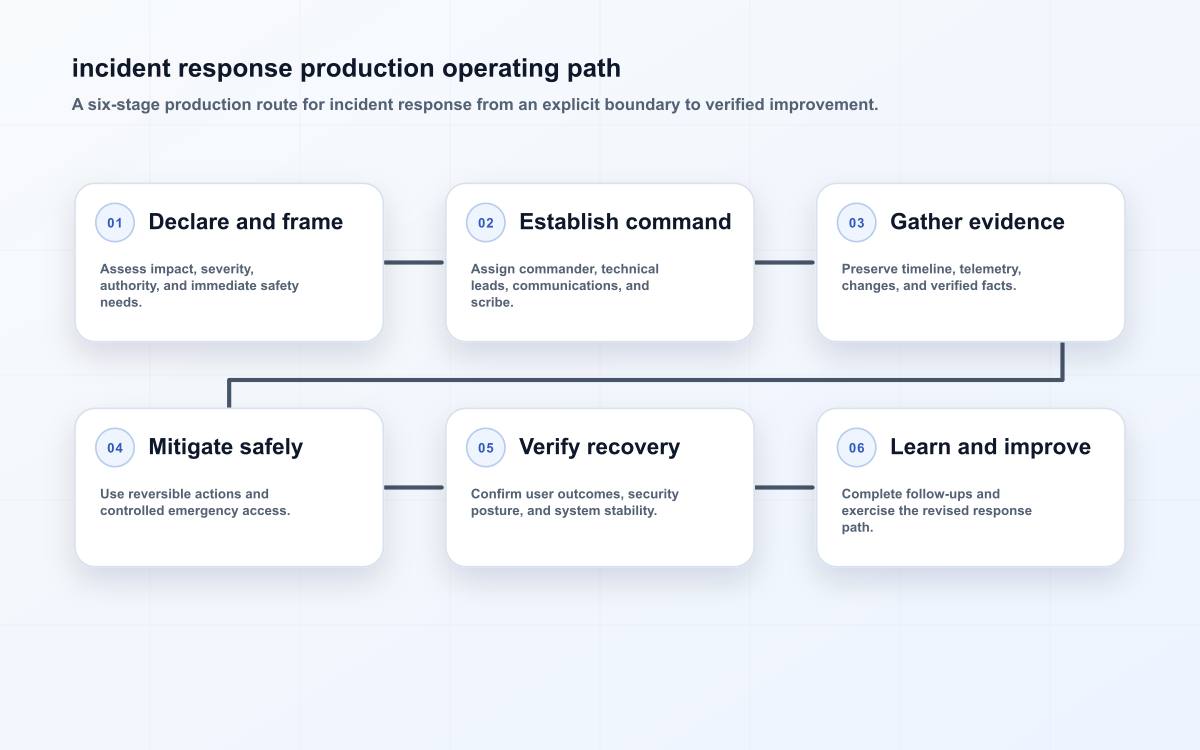 incident response production operating path

A six-stage production route for incident response from an explicit boundary to verified improvement.

01 Declare and frame

Assess impact, severity, authority, and immediate safety needs.

02 Establish command

Assign commander, technical leads, communications, and scribe.

03 Gather evidence

Preserve timeline, telemetry, changes, and verified facts.

04 Mitigate safely

Use reversible actions and controlled emergency access.

05 Verify recovery

Confirm user outcomes, security posture, and system stability.

06 Learn and improve

Complete follow-ups and exercise the revised response path.